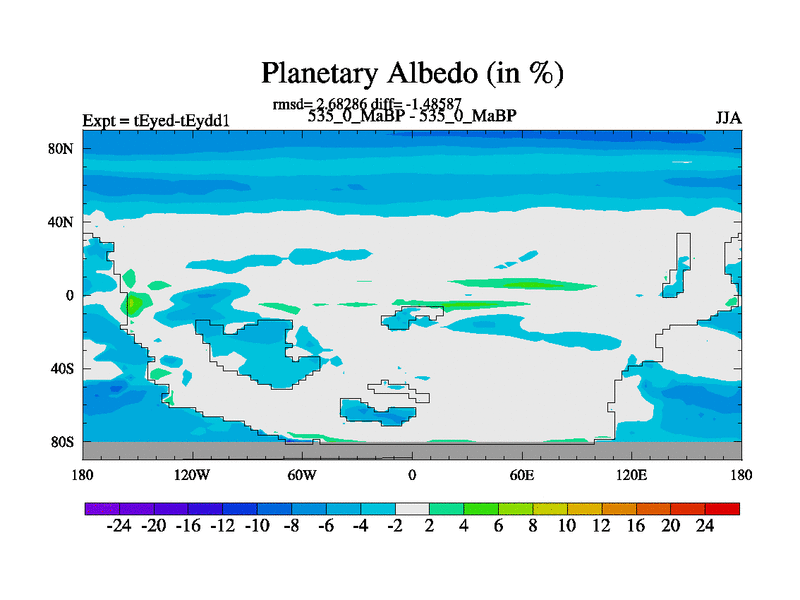 Planetary Albedo (in %)

rmsd= 2.68286 diff= -1.48587

Expt = tEyed-tEydd1

535_0_MaBP - 535_0_MaBP

JJA

80N

40N

0

40S

80S

180

120W

60W

0

60E

120E

180

-24 -20 -16 -12 -10 -8 -6 -4 -2 2 4 6 8 10 12 16 20 24